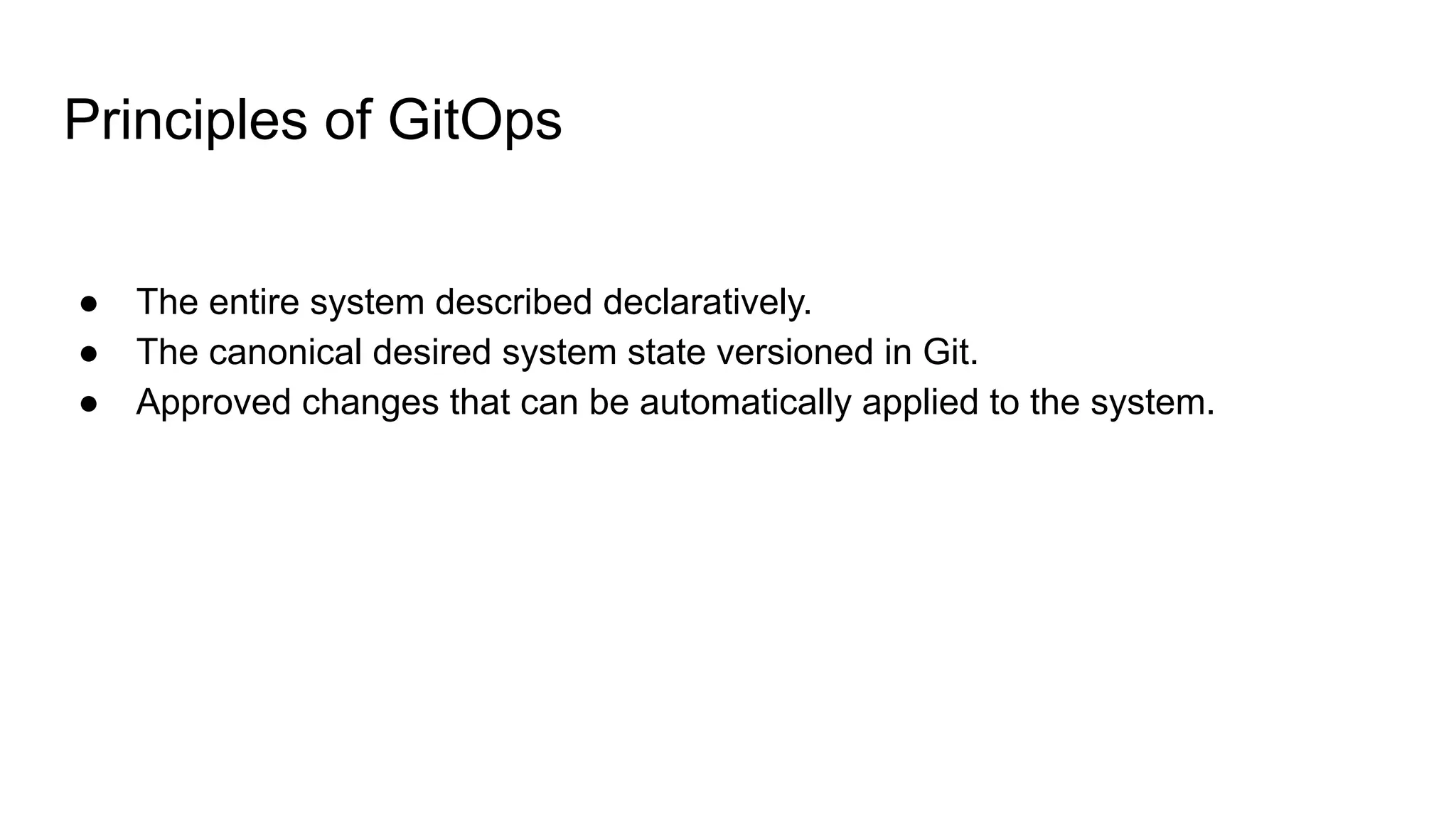 Principles of GitOps

● The entire system described declaratively.
● The canonical desired system state versioned in Git.
● Approved changes that can be automatically applied to the system.